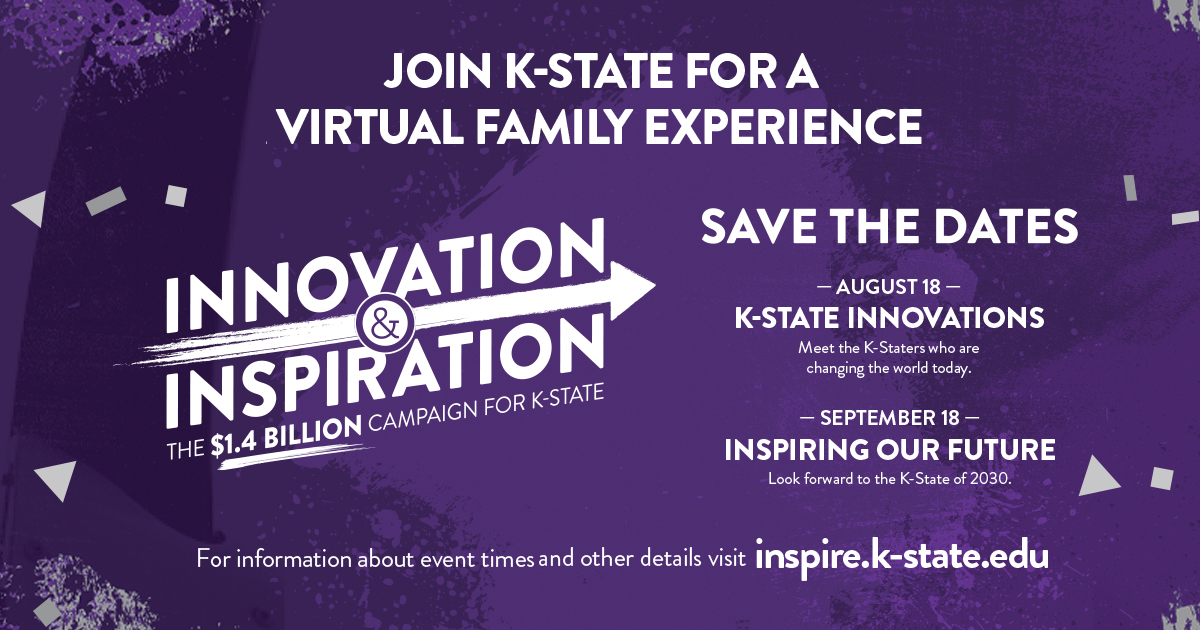 JOIN K-STATE FOR A VIRTUAL FAMILY EXPERIENCE

INNOVATION & INSPIRATION
THE \$1.4 BILLION CAMPAIGN FOR K-STATE

SAVE THE DATES

— AUGUST 18 —
K-STATE INNOVATIONS
Meet the K-Staters who are changing the world today.

— SEPTEMBER 18 —
INSPIRING OUR FUTURE
Look forward to the K-State of 2030.

For information about event times and other details visit inspire.k-state.edu